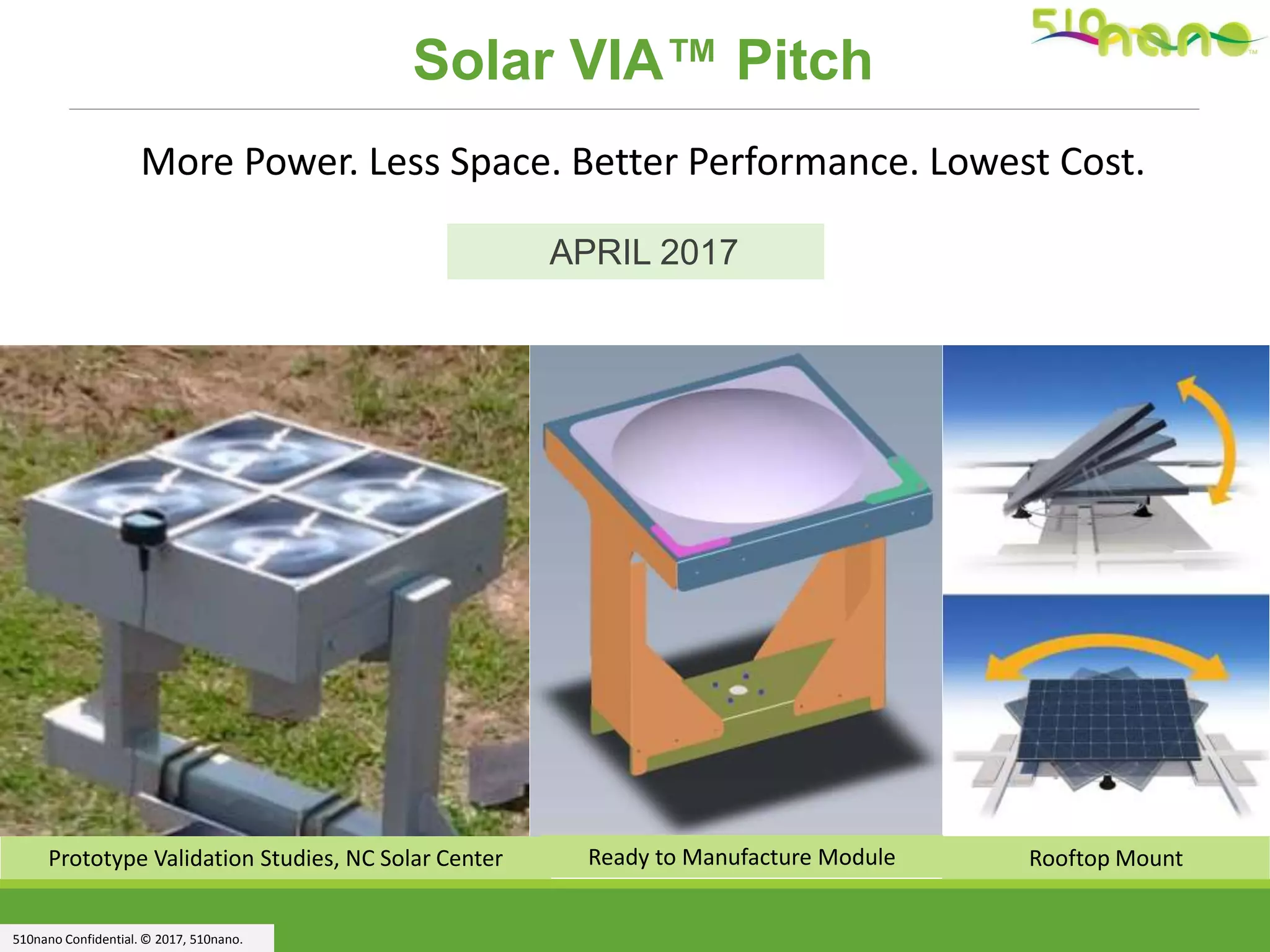 510nano™

Solar VIA™ Pitch

More Power. Less Space. Better Performance. Lowest Cost.

APRIL 2017

Prototype Validation Studies, NC Solar Center

Ready to Manufacture Module

Rooftop Mount

510nano Confidential. © 2017, 510nano.